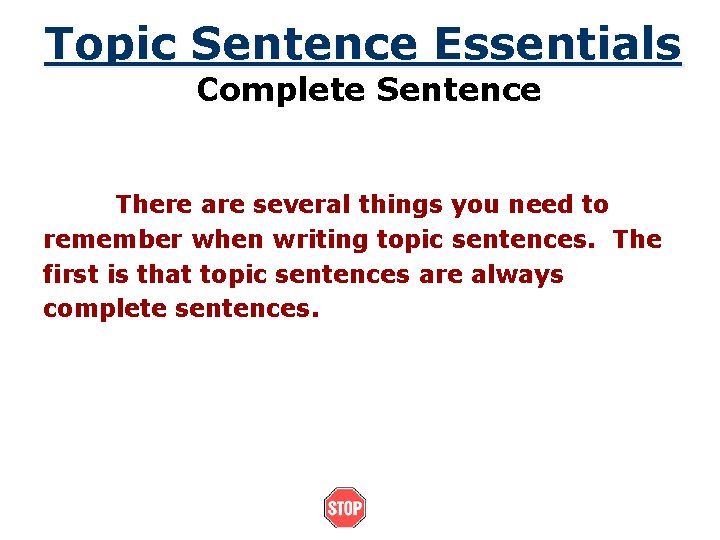 Topic Sentence Essentials

Complete Sentence

There are several things you need to remember when writing topic sentences. The first is that topic sentences are always complete sentences.

STOP